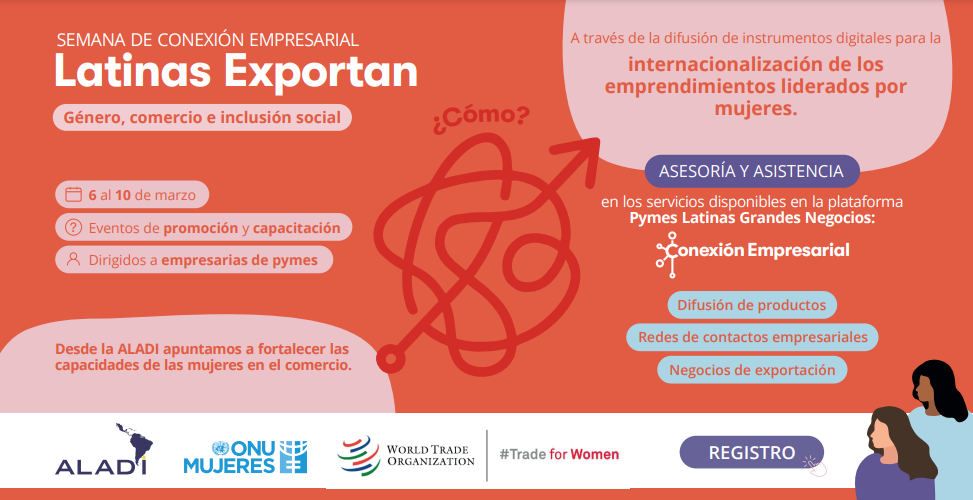 SEMANA DE CONEXIÓN EMPRESARIAL
Latinas Exportan

Género, comercio e inclusión social

6 al 10 de marzo
Eventos de promoción y capacitación
Dirigidos a empresarias de pymes

Desde la ALADI apuntamos a fortalecer las capacidades de las mujeres en el comercio.

¿Cómo?

A través de la difusión de instrumentos digitales para la internacionalización de los emprendimientos liderados por mujeres.

ASESORÍA Y ASISTENCIA

en los servicios disponibles en la plataforma Pymes Latinas Grandes Negocios:

Conexión Empresarial

Difusión de productos
Redes de contactos empresariales
Negocios de exportación

ALADI
ONU MUJERES
WORLD TRADE ORGANIZATION
#Trade for Women
REGISTRO